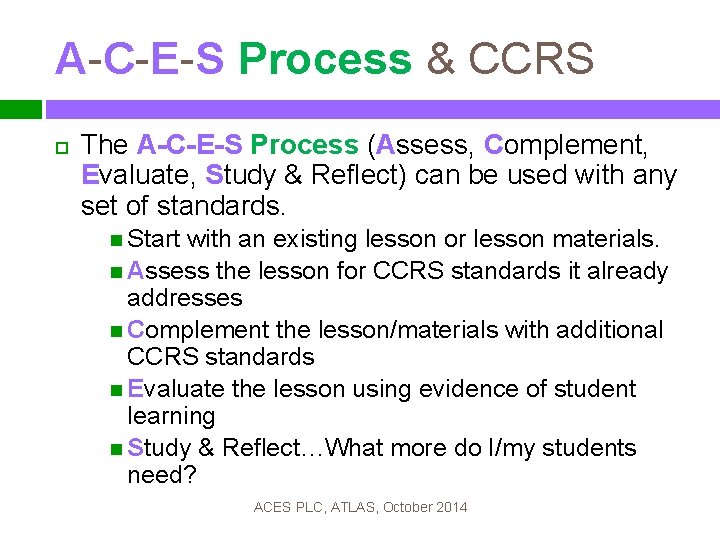 A-C-E-S Process & CCRS

The A-C-E-S Process (Assess, Complement, Evaluate, Study & Reflect) can be used with any set of standards.

Start with an existing lesson or lesson materials.

Assess the lesson for CCRS standards it already addresses

Complement the lesson/materials with additional CCRS standards

Evaluate the lesson using evidence of student learning

Study & Reflect…What more do I/my students need?

ACES PLC, ATLAS, October 2014